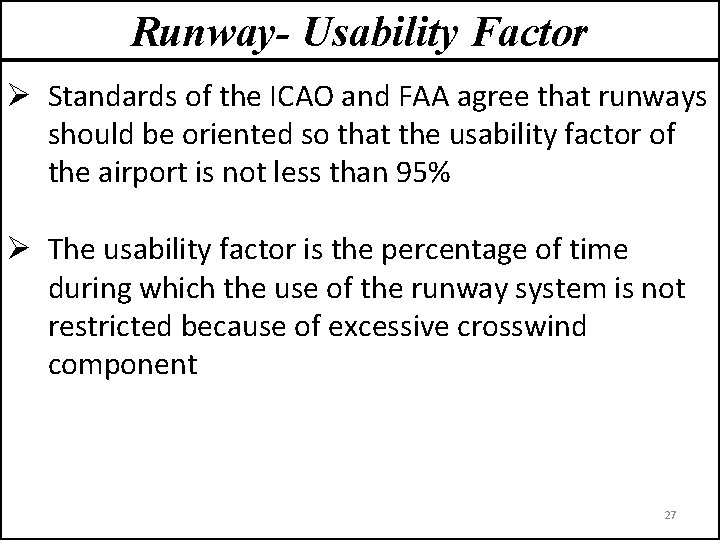 Runway- Usability Factor

➢ Standards of the ICAO and FAA agree that runways should be oriented so that the usability factor of the airport is not less than 95%

➢ The usability factor is the percentage of time during which the use of the runway system is not restricted because of excessive crosswind component

27